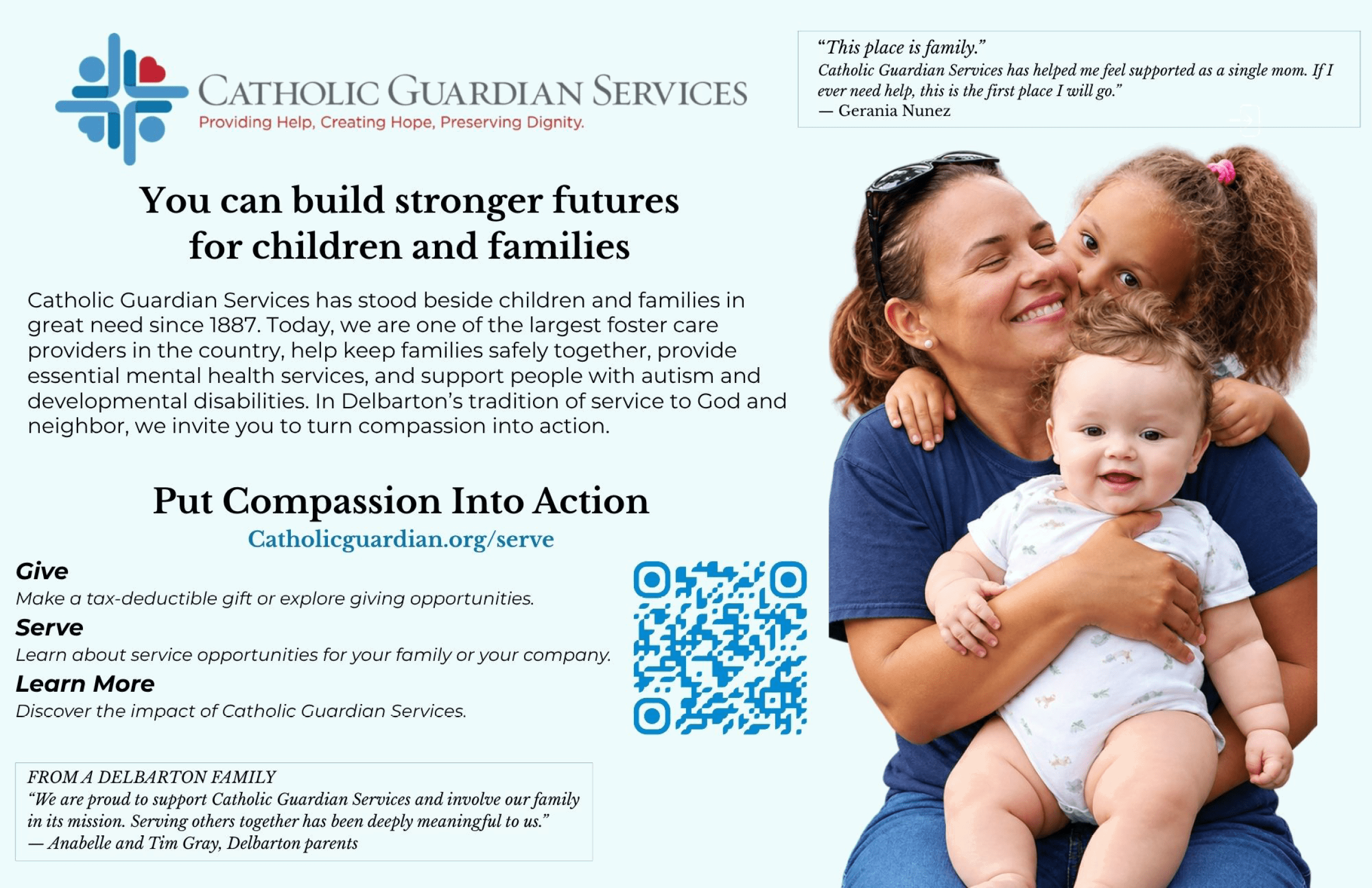 CATHOLIC GUARDIAN SERVICES
Providing Help, Creating Hope, Preserving Dignity.

"This place is family."
Catholic Guardian Services has helped me feel supported as a single mom. If I ever need help, this is the first place I will go."
— Gerania Nunez

You can build stronger futures for children and families

Catholic Guardian Services has stood beside children and families in great need since 1887. Today, we are one of the largest foster care providers in the country, help keep families safely together, provide essential mental health services, and support people with autism and developmental disabilities. In Delbarton's tradition of service to God and neighbor, we invite you to turn compassion into action.

Put Compassion Into Action
Catholicguardian.org/serve

Give
Make a tax-deductible gift or explore giving opportunities.
Serve
Learn about service opportunities for your family or your company.
Learn More
Discover the impact of Catholic Guardian Services.

FROM A DELBARTON FAMILY
"We are proud to support Catholic Guardian Services and involve our family in its mission. Serving others together has been deeply meaningful to us."
— Anabelle and Tim Gray, Delbarton parents